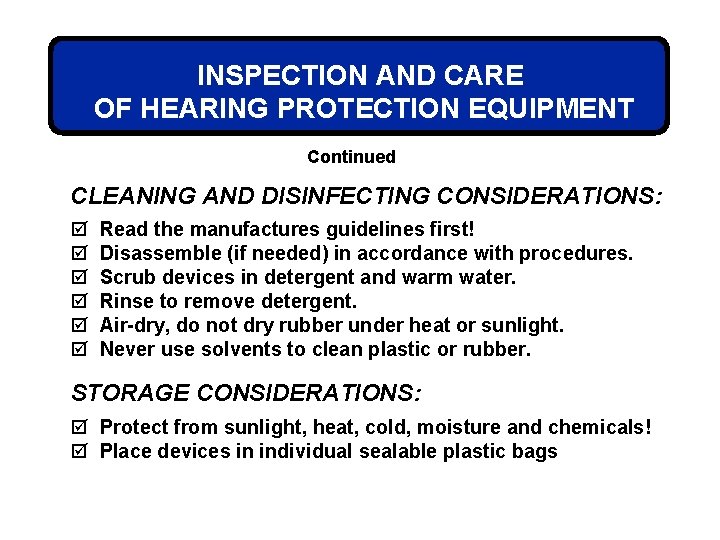 INSPECTION AND CARE
OF HEARING PROTECTION EQUIPMENT

Continued

CLEANING AND DISINFECTING CONSIDERATIONS:

☑ Read the manufactures guidelines first!
☑ Disassemble (if needed) in accordance with procedures.
☑ Scrub devices in detergent and warm water.
☑ Rinse to remove detergent.
☑ Air-dry, do not dry rubber under heat or sunlight.
☑ Never use solvents to clean plastic or rubber.

STORAGE CONSIDERATIONS:

☑ Protect from sunlight, heat, cold, moisture and chemicals!
☑ Place devices in individual sealable plastic bags